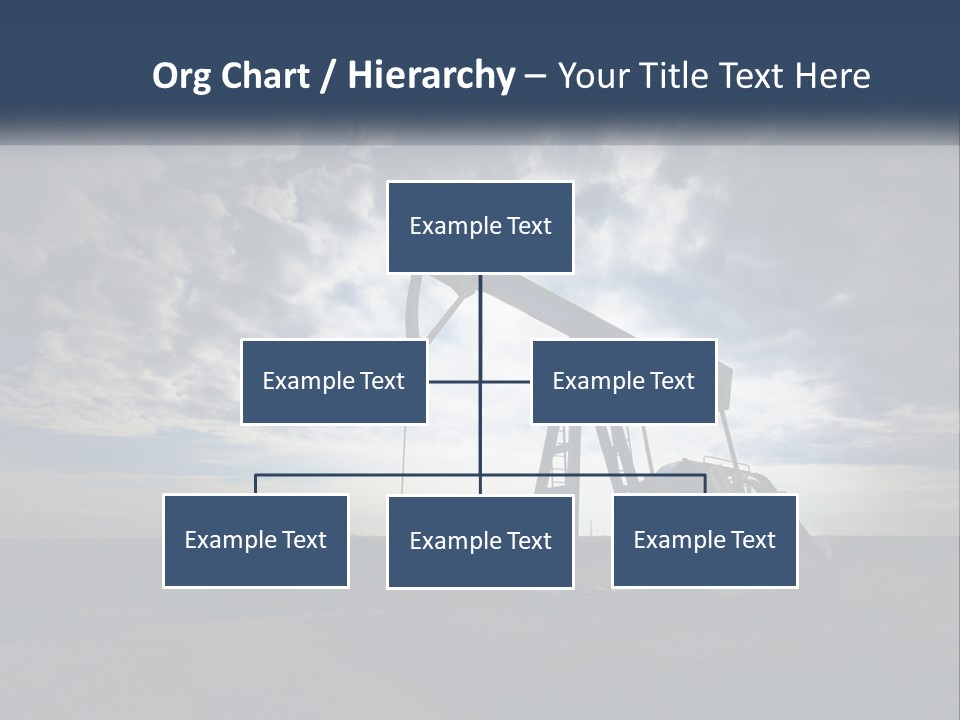 Org Chart / Hierarchy – Your Title Text Here

Example Text

Example Text

Example Text

Example Text

Example Text

Example Text